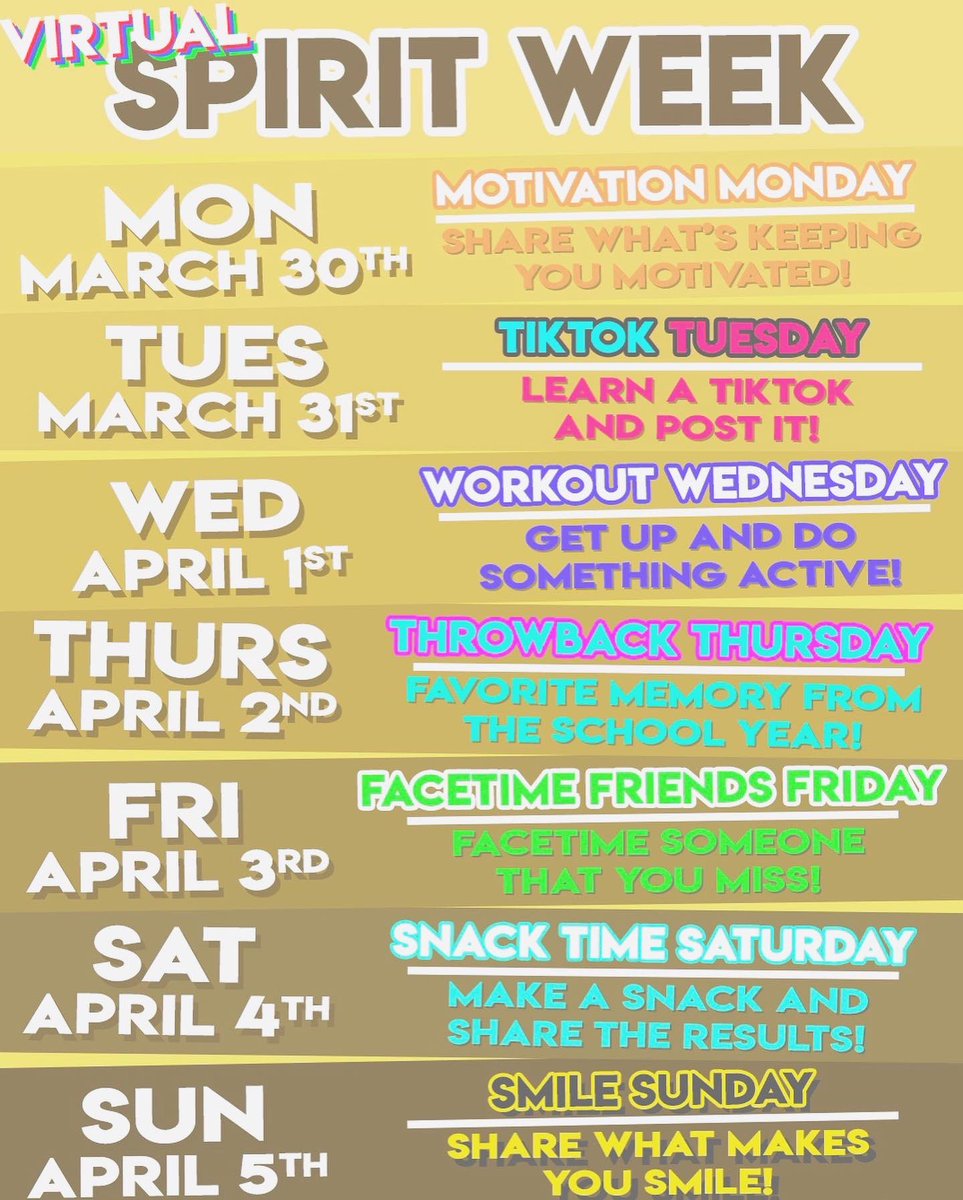 VIRTUAL
SPIRIT WEEK

MON
MARCH 30TH

MOTIVATION MONDAY
SHARE WHAT'S KEEPING YOU MOTIVATED!

TUES
MARCH 31ST

TIKTOK TUESDAY
LEARN A TIKTOK AND POST IT!

WED
APRIL 1ST

WORKOUT WEDNESDAY
GET UP AND DO SOMETHING ACTIVE!

THURS
APRIL 2ND

THROWBACK THURSDAY
FAVORITE MEMORY FROM THE SCHOOL YEAR!

FRI
APRIL 3RD

FACETIME FRIENDS FRIDAY
FACETIME SOMEONE THAT YOU MISS!

SAT
APRIL 4TH

SNACK TIME SATURDAY
MAKE A SNACK AND SHARE THE RESULTS!

SUN
APRIL 5TH

SMILE SUNDAY
SHARE WHAT MAKES YOU SMILE!